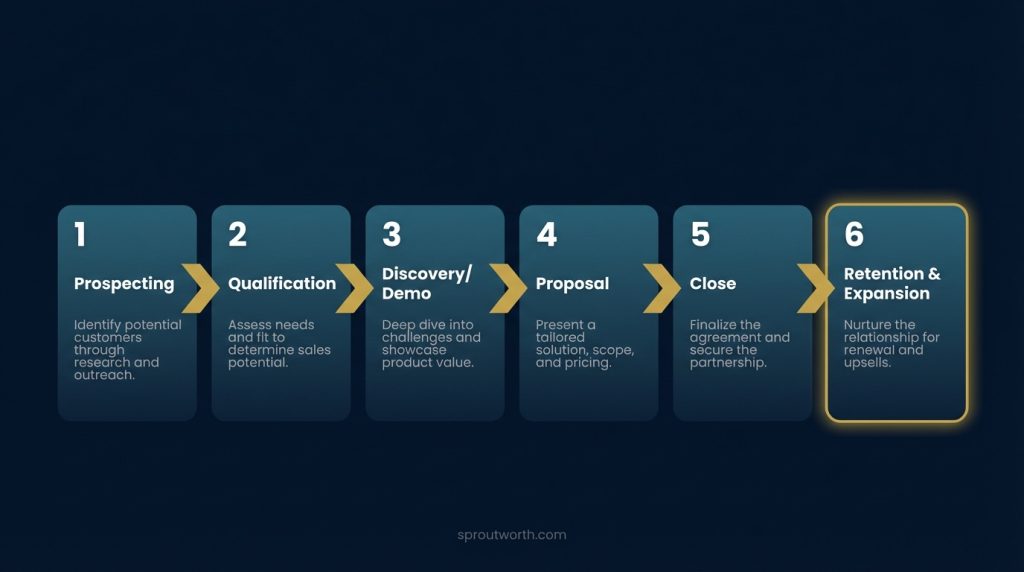 1

Prospecting

Identify potential customers through research and outreach.

2

Qualification

Assess needs and fit to determine sales potential.

3

Discovery/ Demo

Deep dive into challenges and showcase product value.

4

Proposal

Present a tailored solution, scope, and pricing.

5

Close

Finalize the agreement and secure the partnership.

6

Retention & Expansion

Nurture the relationship for renewal and upsells.

sproutworth.com